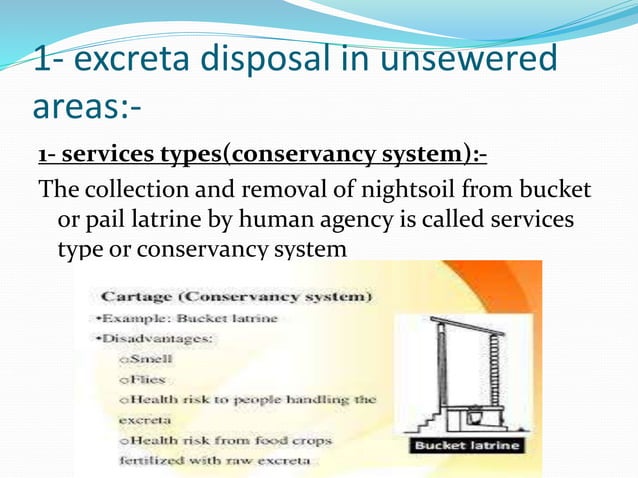 1- excreta disposal in unsewered areas:-

1- services types(conservancy system):-

The collection and removal of nightsoil from bucket or pail latrine by human agency is called services type or conservancy system

Cartage (Conservancy system)

•Example: Bucket latrine

•Disadvantages:

○Smell

○Flies

○Health risk to people handling the excreta

○Health risk from food crops fertilized with raw excreta

Bucket latrine